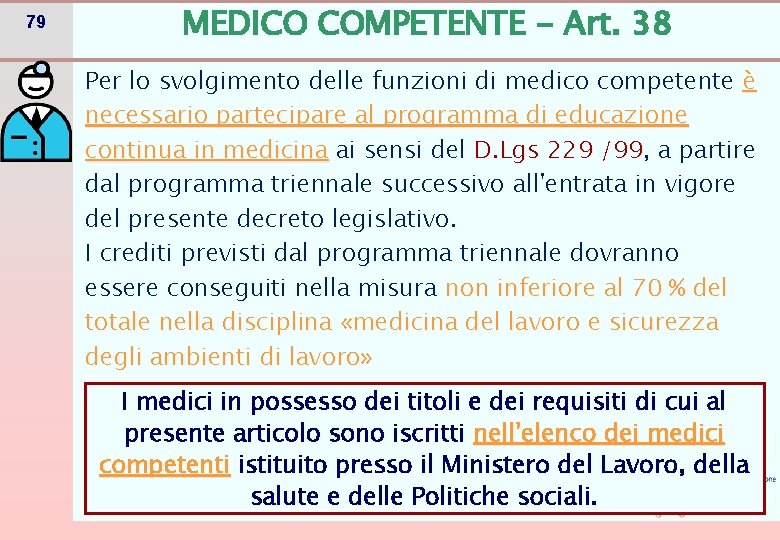 79

MEDICO COMPETENTE – Art. 38

Per lo svolgimento delle funzioni di medico competente è necessario partecipare al programma di educazione continua in medicina ai sensi del D.Lgs 229 /99, a partire dal programma triennale successivo all'entrata in vigore del presente decreto legislativo.
I crediti previsti dal programma triennale dovranno essere conseguiti nella misura non inferiore al 70 % del totale nella disciplina «medicina del lavoro e sicurezza degli ambienti di lavoro»

I medici in possesso dei titoli e dei requisiti di cui al presente articolo sono iscritti nell'elenco dei medici competenti istituito presso il Ministero del Lavoro, della salute e delle Politiche sociali.